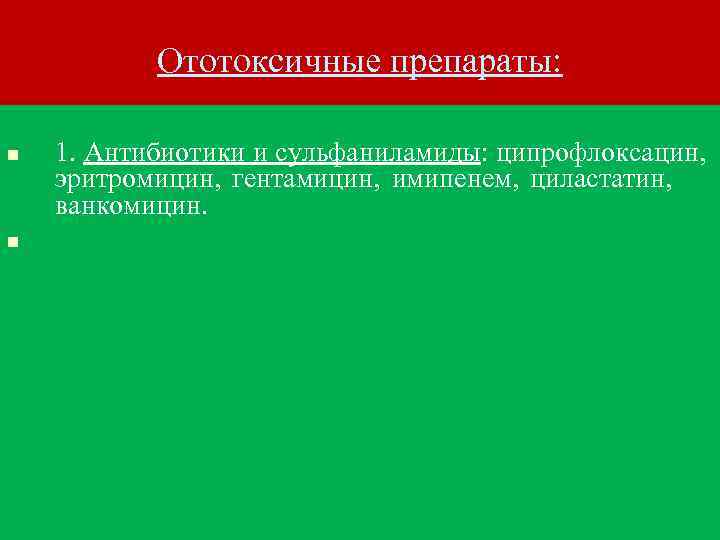 Ототоксичные препараты:

1. Антибиотики и сульфаниламиды: ципрофлоксацин, эритромицин, гентамицин, имипенем, циластатин, ванкомицин.